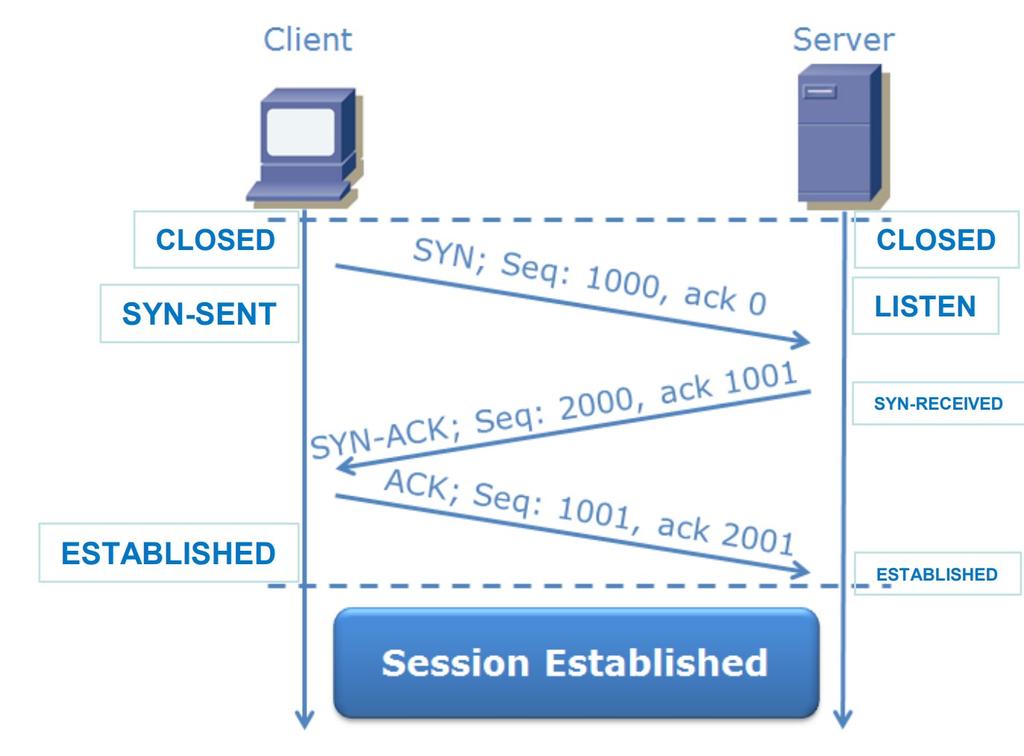 Client

Server

CLOSED

CLOSED

SYN; Seq: 1000, ack 0

SYN-SENT

LISTEN

SYN-ACK; Seq: 2000, ack 1001

SYN-RECEIVED

ACK; Seq: 1001, ack 2001

ESTABLISHED

ESTABLISHED

Session Established